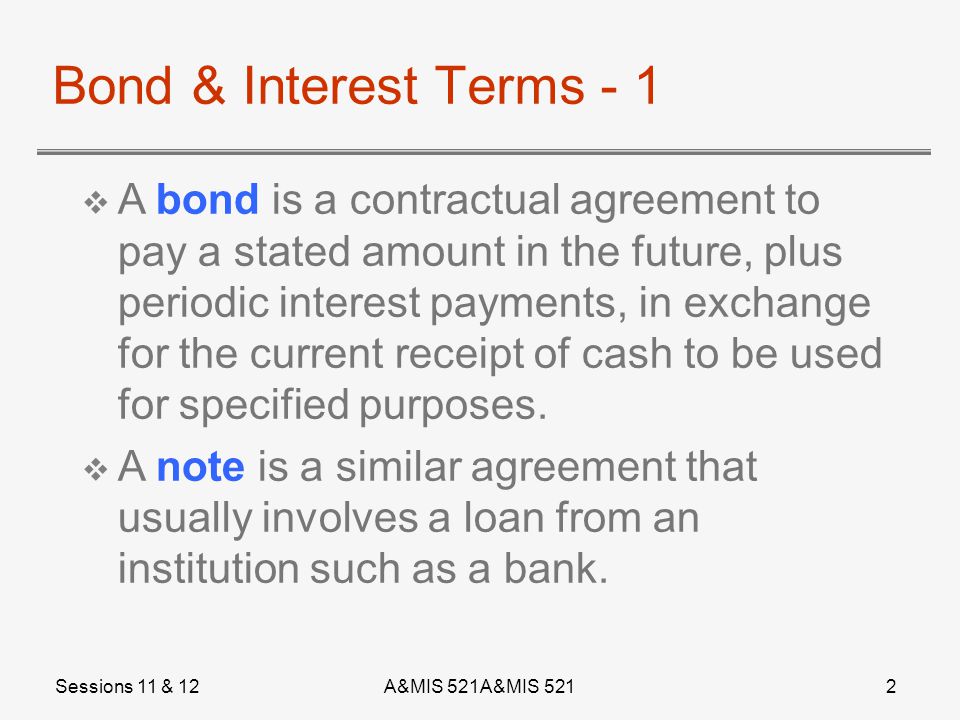 Bond & Interest Terms - 1

❖ A bond is a contractual agreement to pay a stated amount in the future, plus periodic interest payments, in exchange for the current receipt of cash to be used for specified purposes.

❖ A note is a similar agreement that usually involves a loan from an institution such as a bank.

Sessions 11 & 12 A&MIS 521A&MIS 521 2